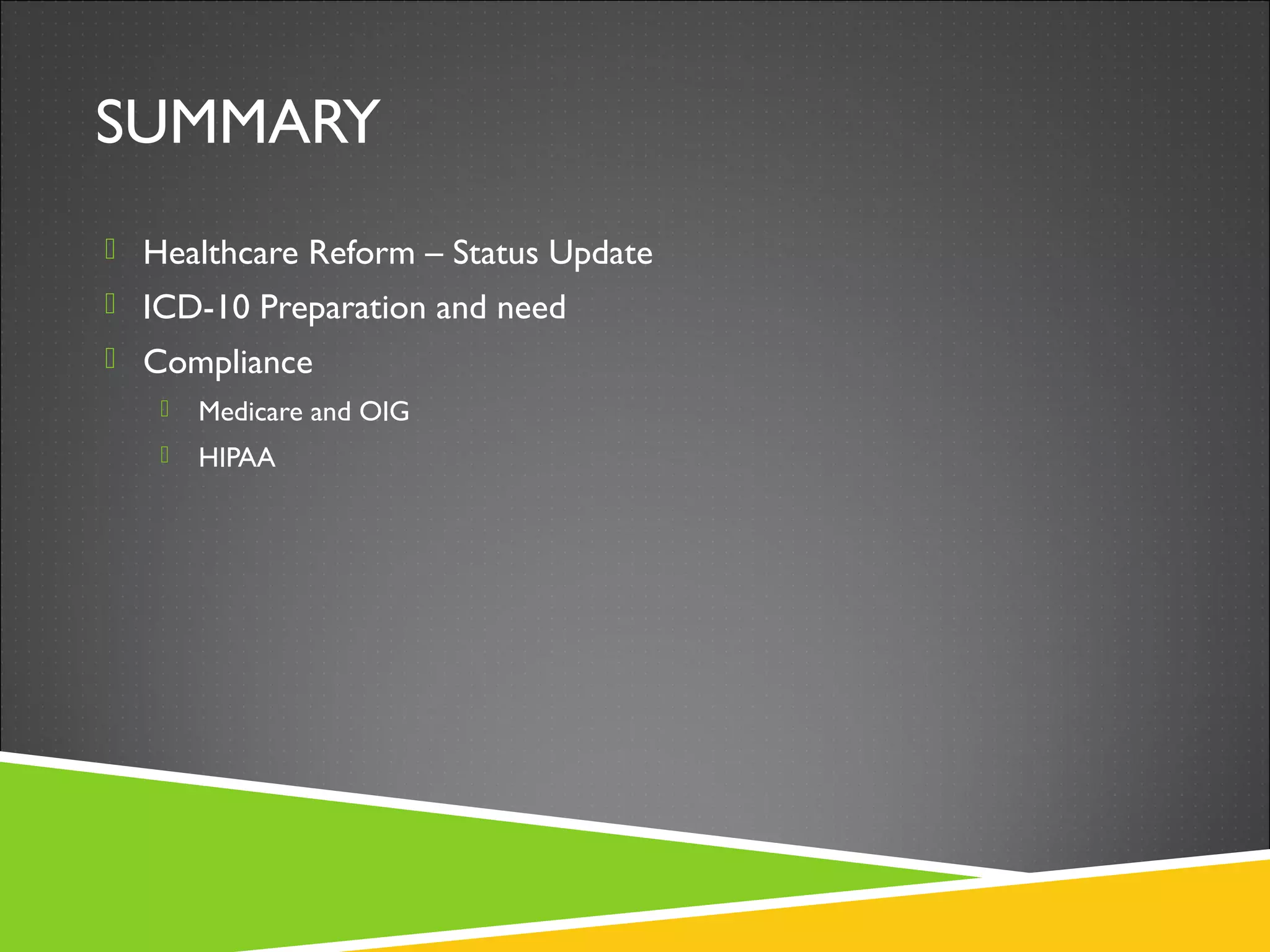 SUMMARY

Healthcare Reform – Status Update
ICD-10 Preparation and need
Compliance
Medicare and OIG
HIPAA